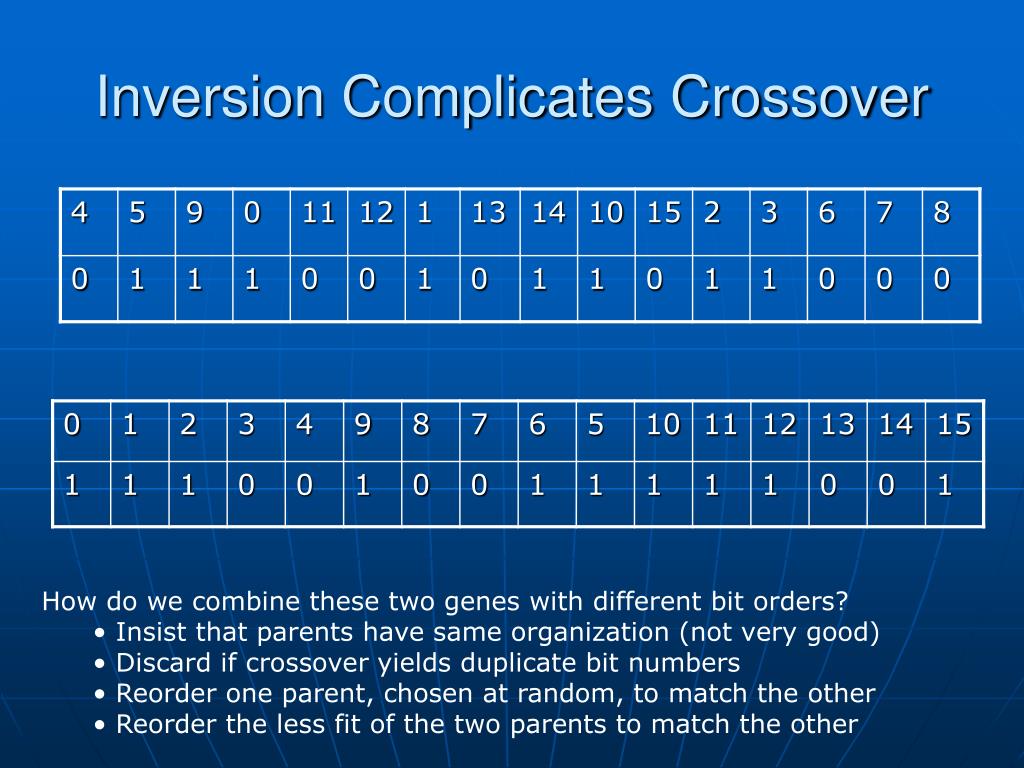 Inversion Complicates Crossover

| 4 | 5 | 9 | 0 | 11 | 12 | 1 | 13 | 14 | 10 | 15 | 2 | 3 | 6 | 7 | 8 |
|---|---|---|---|---|---|---|---|---|---|---|---|---|---|---|---|
| 0 | 1 | 1 | 1 | 0 | 0 | 1 | 0 | 1 | 1 | 0 | 1 | 1 | 0 | 0 | 0 |

| 0 | 1 | 2 | 3 | 4 | 9 | 8 | 7 | 6 | 5 | 10 | 11 | 12 | 13 | 14 | 15 |
|---|---|---|---|---|---|---|---|---|---|---|---|---|---|---|---|
| 1 | 1 | 1 | 0 | 0 | 1 | 0 | 0 | 1 | 1 | 1 | 1 | 1 | 0 | 0 | 1 |

How do we combine these two genes with different bit orders?
• Insist that parents have same organization (not very good)
• Discard if crossover yields duplicate bit numbers
• Reorder one parent, chosen at random, to match the other
• Reorder the less fit of the two parents to match the other